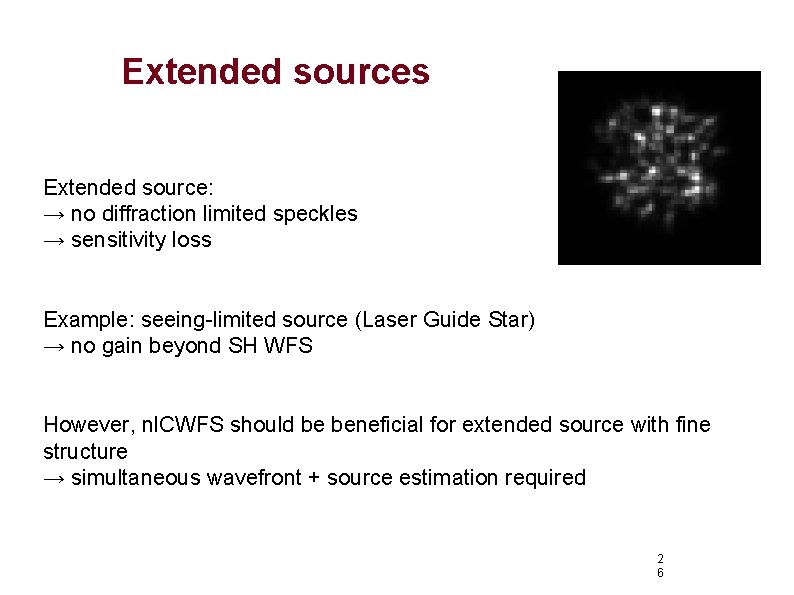 Extended sources

Extended source:
→ no diffraction limited speckles
→ sensitivity loss

Example: seeing-limited source (Laser Guide Star)
→ no gain beyond SH WFS

However, nlCWFS should be beneficial for extended source with fine structure
→ simultaneous wavefront + source estimation required

26